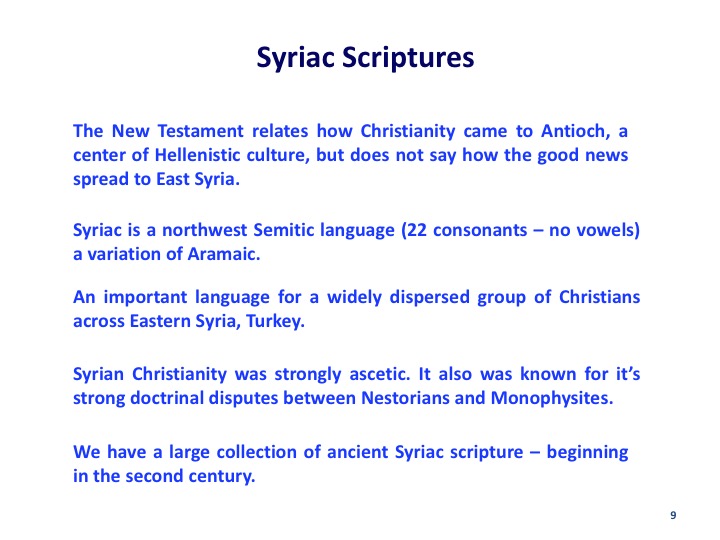 Syriac Scriptures

The New Testament relates how Christianity came to Antioch, a center of Hellenistic culture, but does not say how the good news spread to East Syria.

Syriac is a northwest Semitic language (22 consonants – no vowels) a variation of Aramaic.

An important language for a widely dispersed group of Christians across Eastern Syria, Turkey.

Syrian Christianity was strongly ascetic. It also was known for it's strong doctrinal disputes between Nestorians and Monophysites.

We have a large collection of ancient Syriac scripture – beginning in the second century.

9